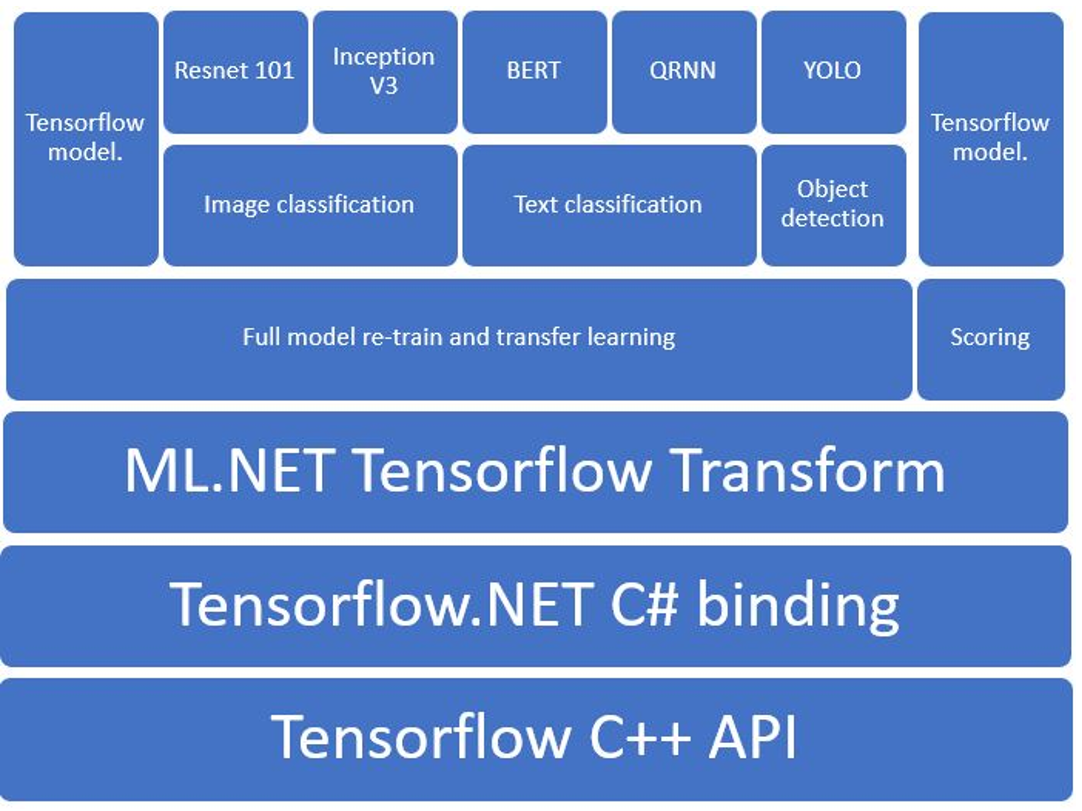 Tensorflow model.

Resnet 101

Inception V3

BERT

QRNN

YOLO

Image classification

Text classification

Object detection

Tensorflow model.

Full model re-train and transfer learning

Scoring

ML.NET Tensorflow Transform

Tensorflow.NET C# binding

Tensorflow C++ API